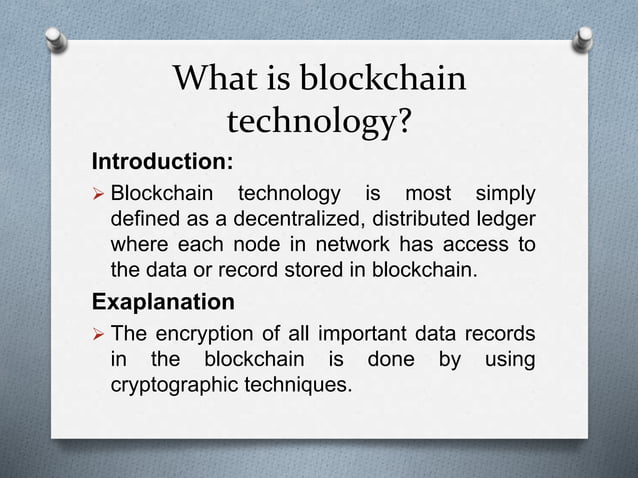 What is blockchain technology?

Introduction:

➢ Blockchain technology is most simply defined as a decentralized, distributed ledger where each node in network has access to the data or record stored in blockchain.

Exaplanation

➢ The encryption of all important data records in the blockchain is done by using cryptographic techniques.